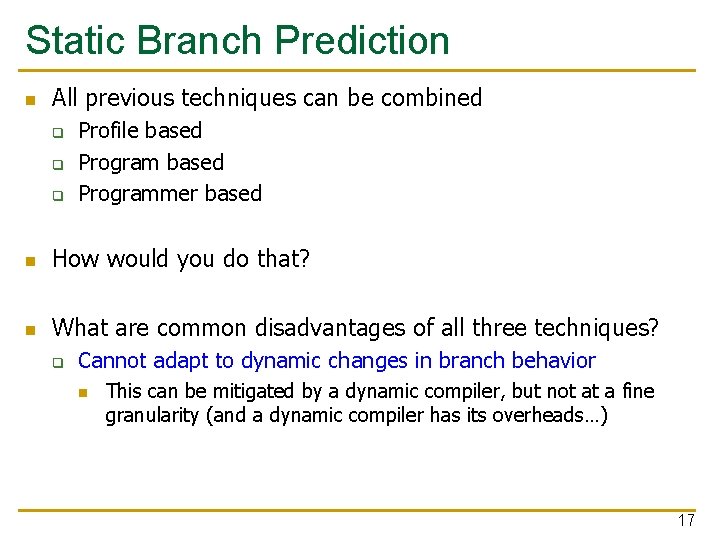 Static Branch Prediction

All previous techniques can be combined

Profile based

Program based

Programmer based

How would you do that?

What are common disadvantages of all three techniques?

Cannot adapt to dynamic changes in branch behavior

This can be mitigated by a dynamic compiler, but not at a fine granularity (and a dynamic compiler has its overheads…)

17